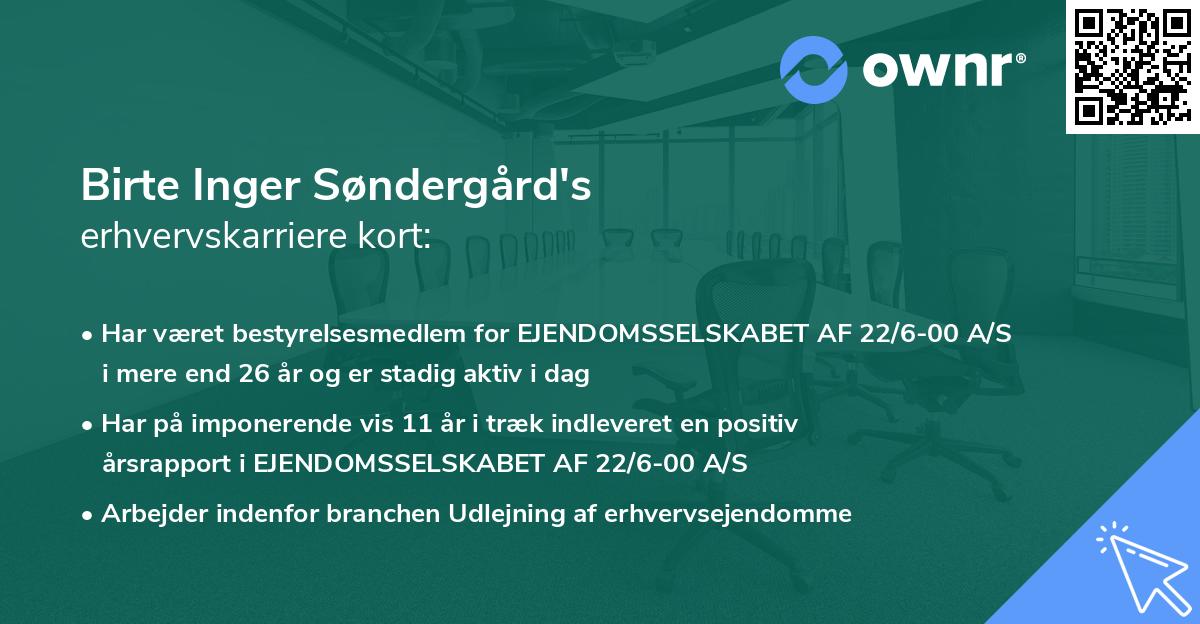 ownr®

Birte Inger Søndergård's
erhvervskarriere kort:

• Har været bestyrelsesmedlem for EJENDOMSSELSKABET AF 22/6-00 A/S i mere end 26 år og er stadig aktiv i dag

• Har på imponerende vis 11 år i træk indleveret en positiv årsrapport i EJENDOMSSELSKABET AF 22/6-00 A/S

• Arbejder indenfor branchen Udlejning af erhvervsejendomme